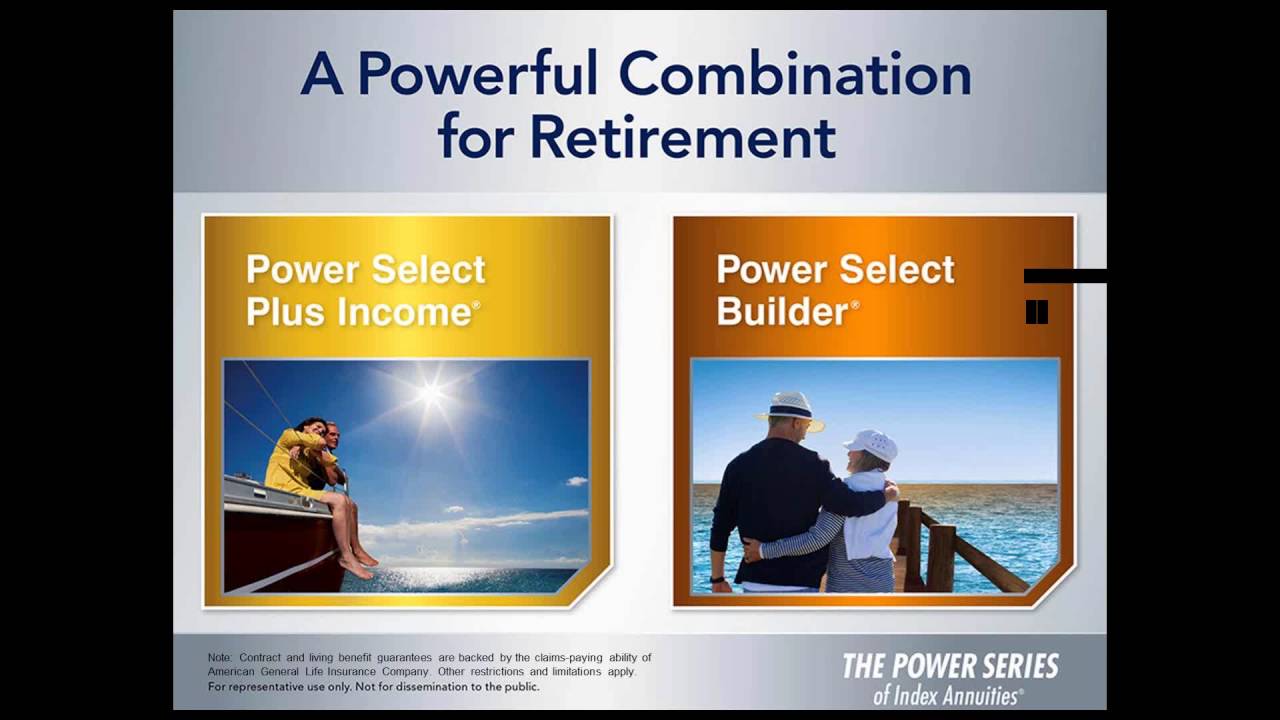 A Powerful Combination for Retirement

Power Select Plus Income®

Power Select Builder®

Note: Contract and living benefit guarantees are backed by the claims-paying ability of American General Life Insurance Company. Other restrictions and limitations apply. For representative use only. Not for dissemination to the public.

THE POWER SERIES of Index Annuities®